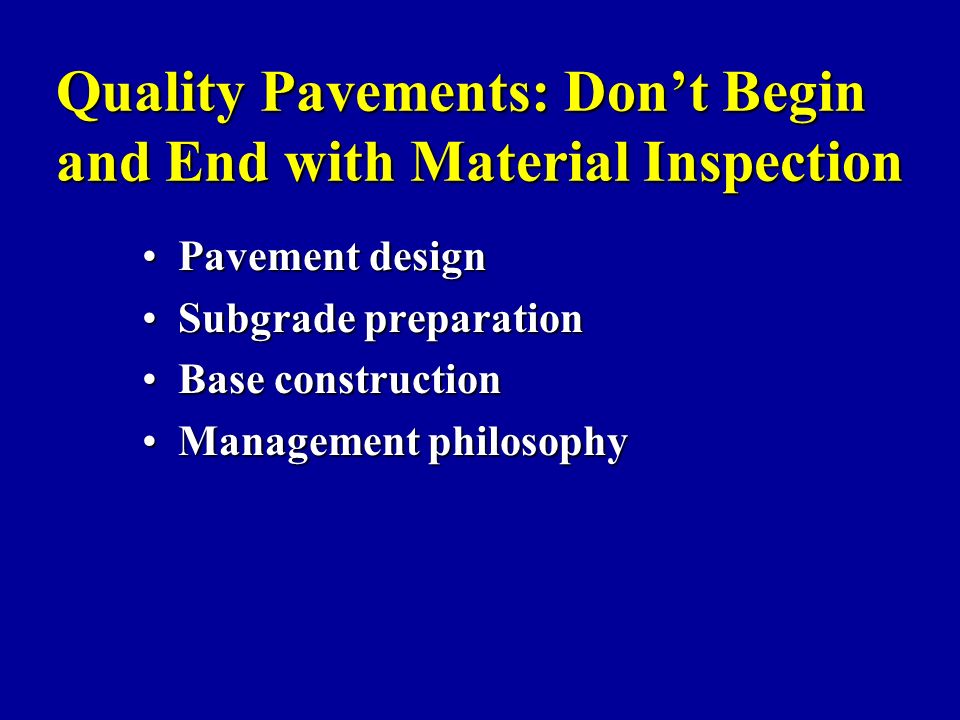 Quality Pavements: Don’t Begin and End with Material Inspection

• Pavement design
• Subgrade preparation
• Base construction
• Management philosophy